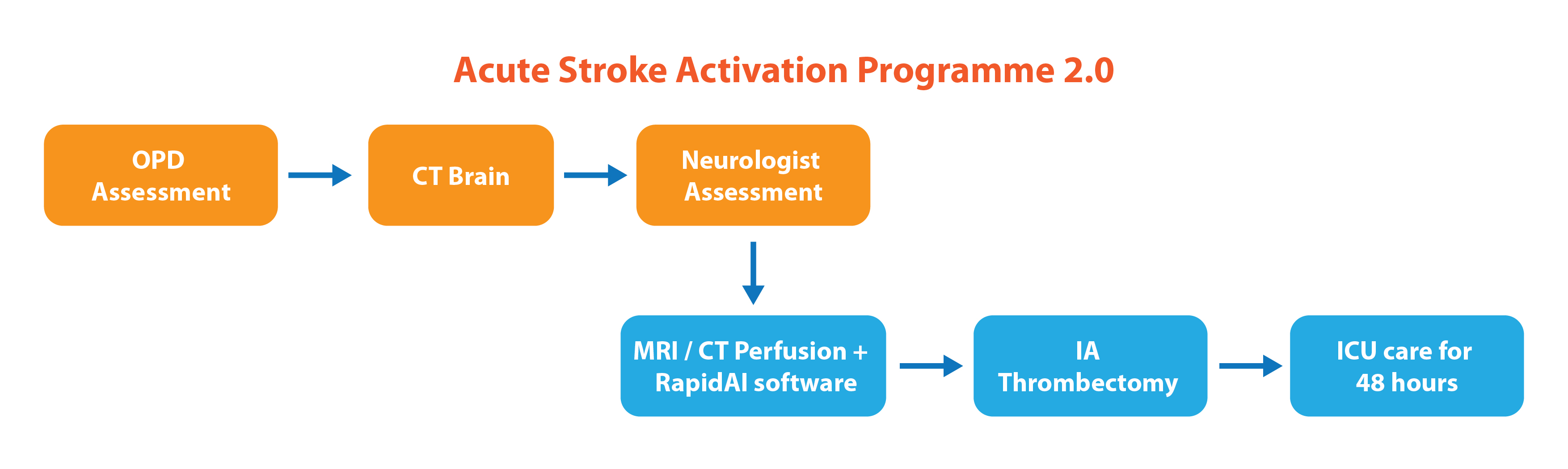 Acute Stroke Activation Programme 2.0

OPD Assessment

CT Brain

Neurologist Assessment

MRI / CT Perfusion + RapidAI software

IA Thrombectomy

ICU care for 48 hours